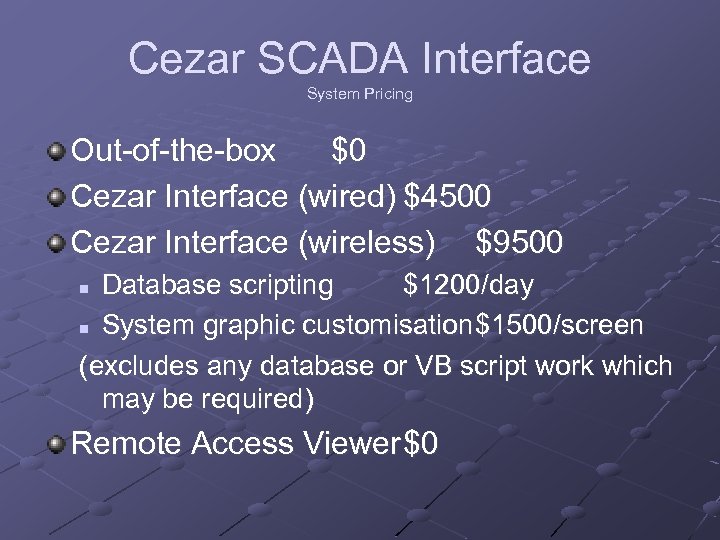 Cezar SCADA Interface
System Pricing

Out-of-the-box $0

Cezar Interface (wired) $4500

Cezar Interface (wireless) $9500

Database scripting $1200/day

System graphic customisation $1500/screen

(excludes any database or VB script work which may be required)

Remote Access Viewer $0